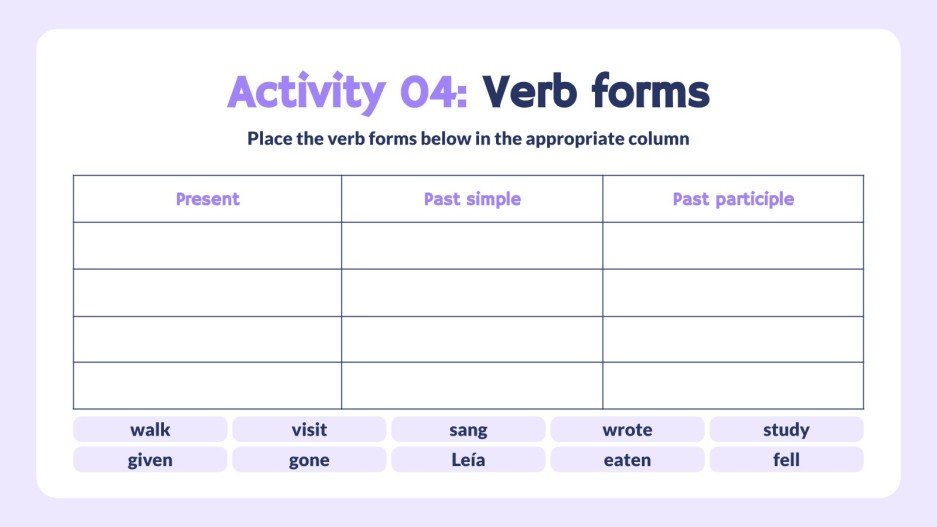 Activity 04: Verb forms

Place the verb forms below in the appropriate column

| Present | Past simple | Past participle |
|---|---|---|
| | | |
| | | |
| | | |
| | | |

walk visit sang wrote study

given gone Leía eaten fell